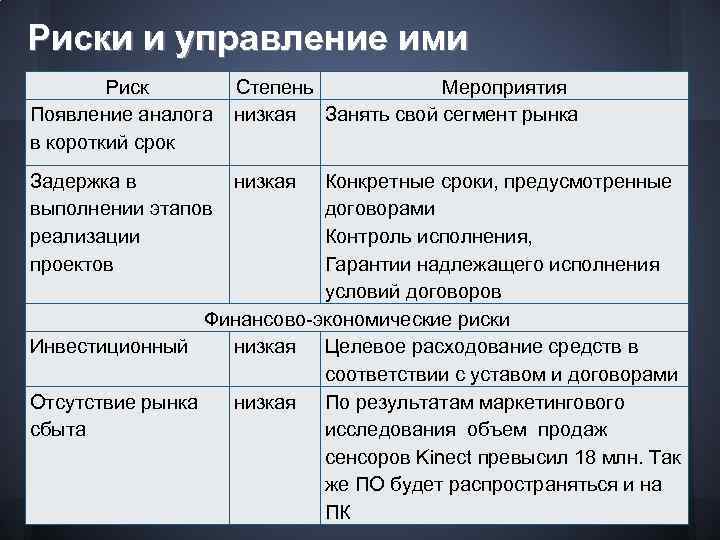 Риски и управление ими

| Риск | Степень | Мероприятия |
|---|---|---|
| Появление аналога в короткий срок | низкая | Занять свой сегмент рынка |
| Задержка в выполнении этапов реализации проектов | низкая | Конкретные сроки, предусмотренные договорами Контроль исполнения, Гарантии надлежащего исполнения условий договоров |
| Финансово-экономические риски | | |
| Инвестиционный | низкая | Целевое расходование средств в соответствии с уставом и договорами |
| Отсутствие рынка сбыта | низкая | По результатам маркетингового исследования объем продаж сенсоров Kinect превысил 18 млн. Так же ПО будет распространяться и на ПК |